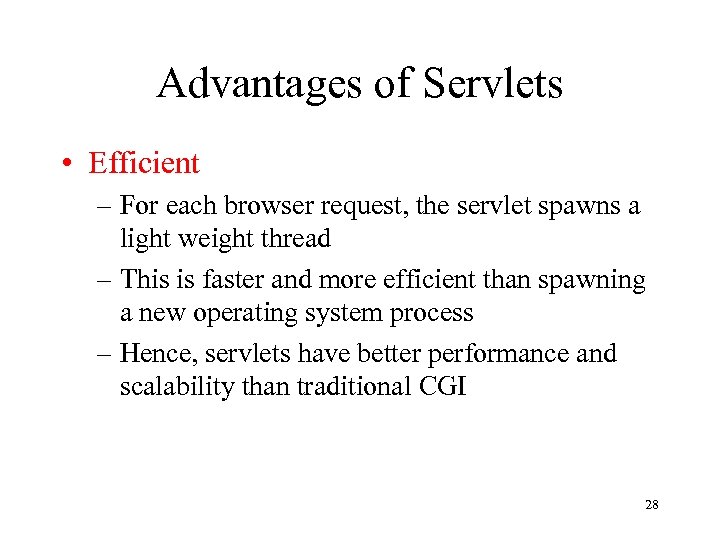 Advantages of Servlets

• Efficient

– For each browser request, the servlet spawns a light weight thread

– This is faster and more efficient than spawning a new operating system process

– Hence, servlets have better performance and scalability than traditional CGI

28